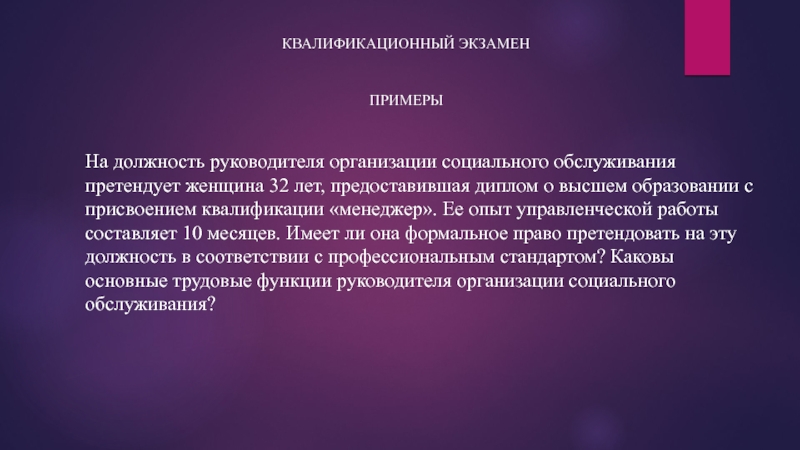 КВАЛИФИКАЦИОННЫЙ ЭКЗАМЕН

ПРИМЕРЫ

На должность руководителя организации социального обслуживания претендует женщина 32 лет, предоставившая диплом о высшем образовании с присвоением квалификации «менеджер». Ее опыт управленческой работы составляет 10 месяцев. Имеет ли она формальное право претендовать на эту должность в соответствии с профессиональным стандартом? Каковы основные трудовые функции руководителя организации социального обслуживания?